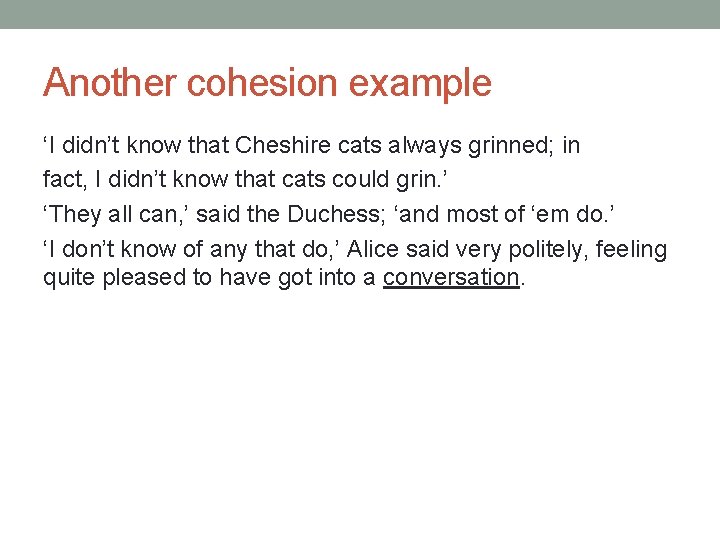 Another cohesion example

‘I didn’t know that Cheshire cats always grinned; in fact, I didn’t know that cats could grin.’

‘They all can,’ said the Duchess; ‘and most of ‘em do.’

‘I don’t know of any that do,’ Alice said very politely, feeling quite pleased to have got into a conversation.